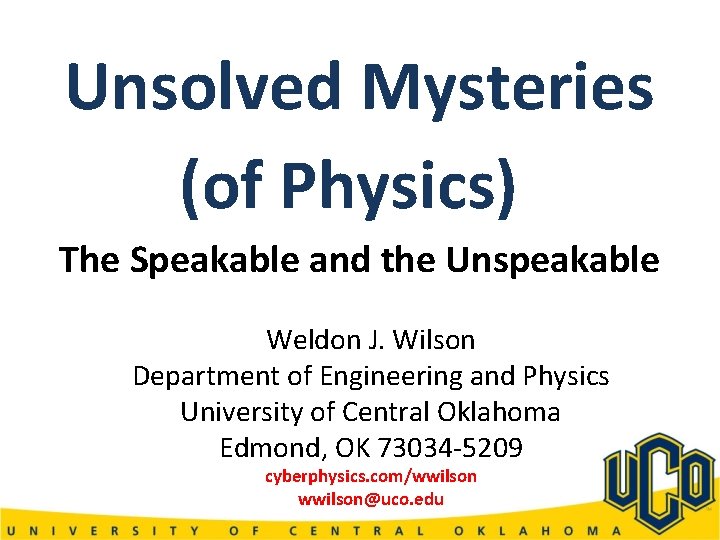 Unsolved Mysteries (of Physics)

The Speakable and the Unspeakable

Weldon J. Wilson
Department of Engineering and Physics
University of Central Oklahoma
Edmond, OK 73034-5209
cyberphysics.com/wwilson
wwilson@uco.edu

UCO

UNIVERSITY OF CENTRAL OKLAHOMA